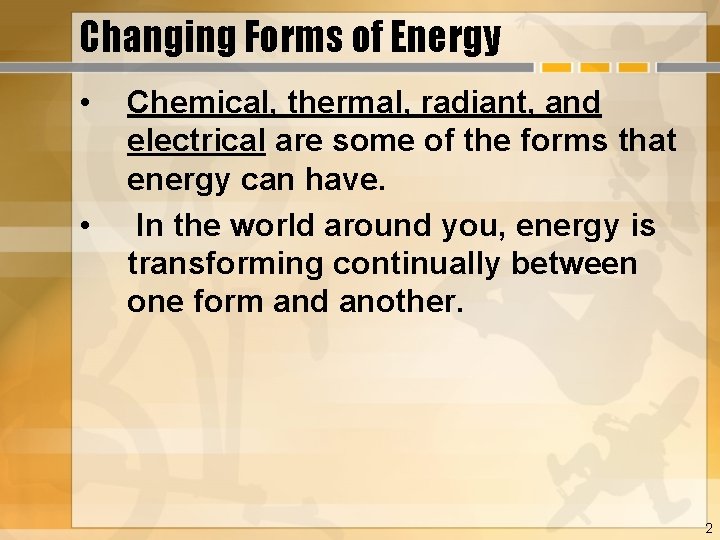 Changing Forms of Energy

• Chemical, thermal, radiant, and electrical are some of the forms that energy can have.

• In the world around you, energy is transforming continually between one form and another.

2